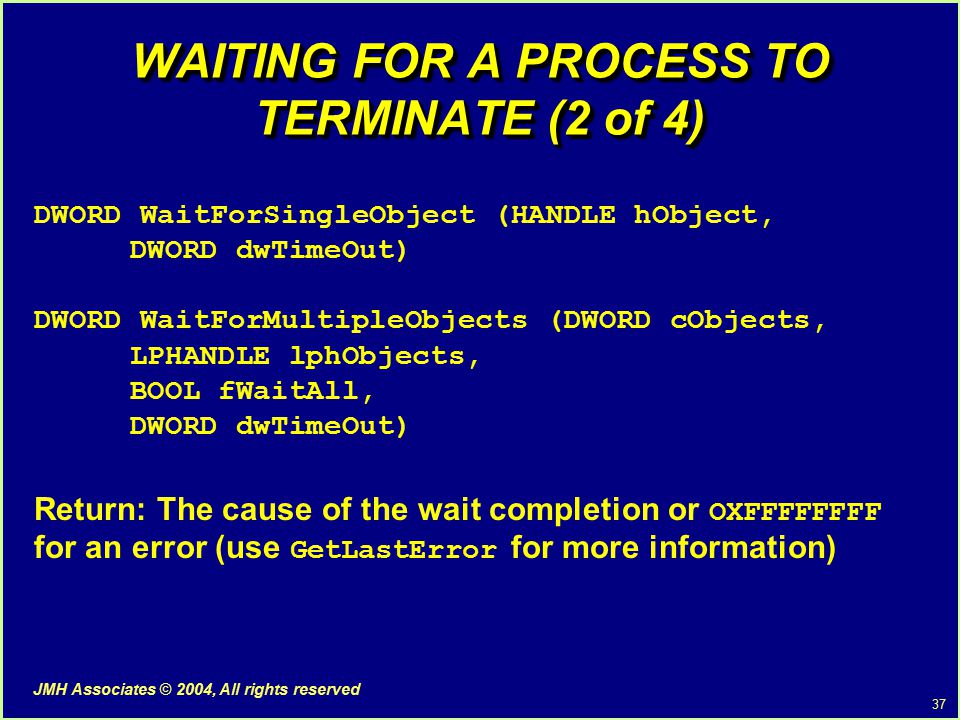 WAITING FOR A PROCESS TO TERMINATE (2 of 4)

DWORD WaitForSingleObject (HANDLE hObject,
DWORD dwTimeOut)

DWORD WaitForMultipleObjects (DWORD cObjects,
LPHANDLE lphObjects,
BOOL fWaitAll,
DWORD dwTimeOut)

Return: The cause of the wait completion or OXFFFFFFFF for an error (use GetLastError for more information)

JMH Associates © 2004, All rights reserved

37